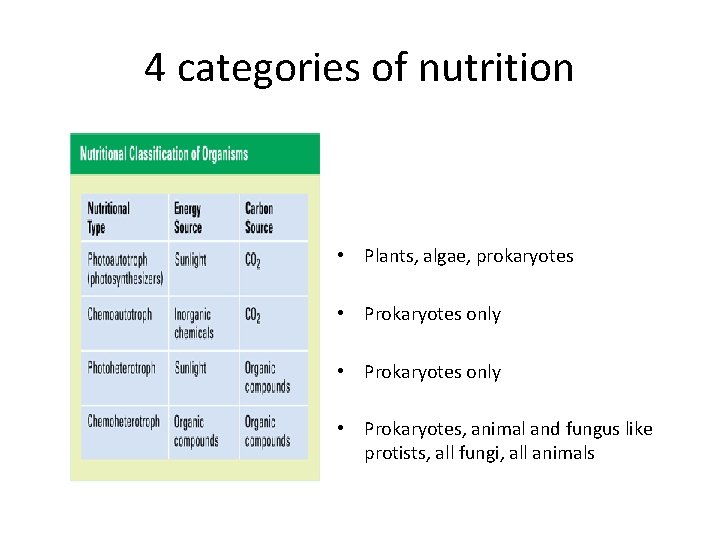 4 categories of nutrition

Nutritional Classification of Organisms

| Nutritional Type | Energy Source | Carbon Source |
|---|---|---|
| Photoautotroph (photosynthesizers) | Sunlight | $CO_2$ |
| Chemoautotroph | Inorganic chemicals | $CO_2$ |
| Photoheterotroph | Sunlight | Organic compounds |
| Chemoheterotroph | Organic compounds | Organic compounds |

• Plants, algae, prokaryotes

• Prokaryotes only

• Prokaryotes only

• Prokaryotes, animal and fungus like protists, all fungi, all animals